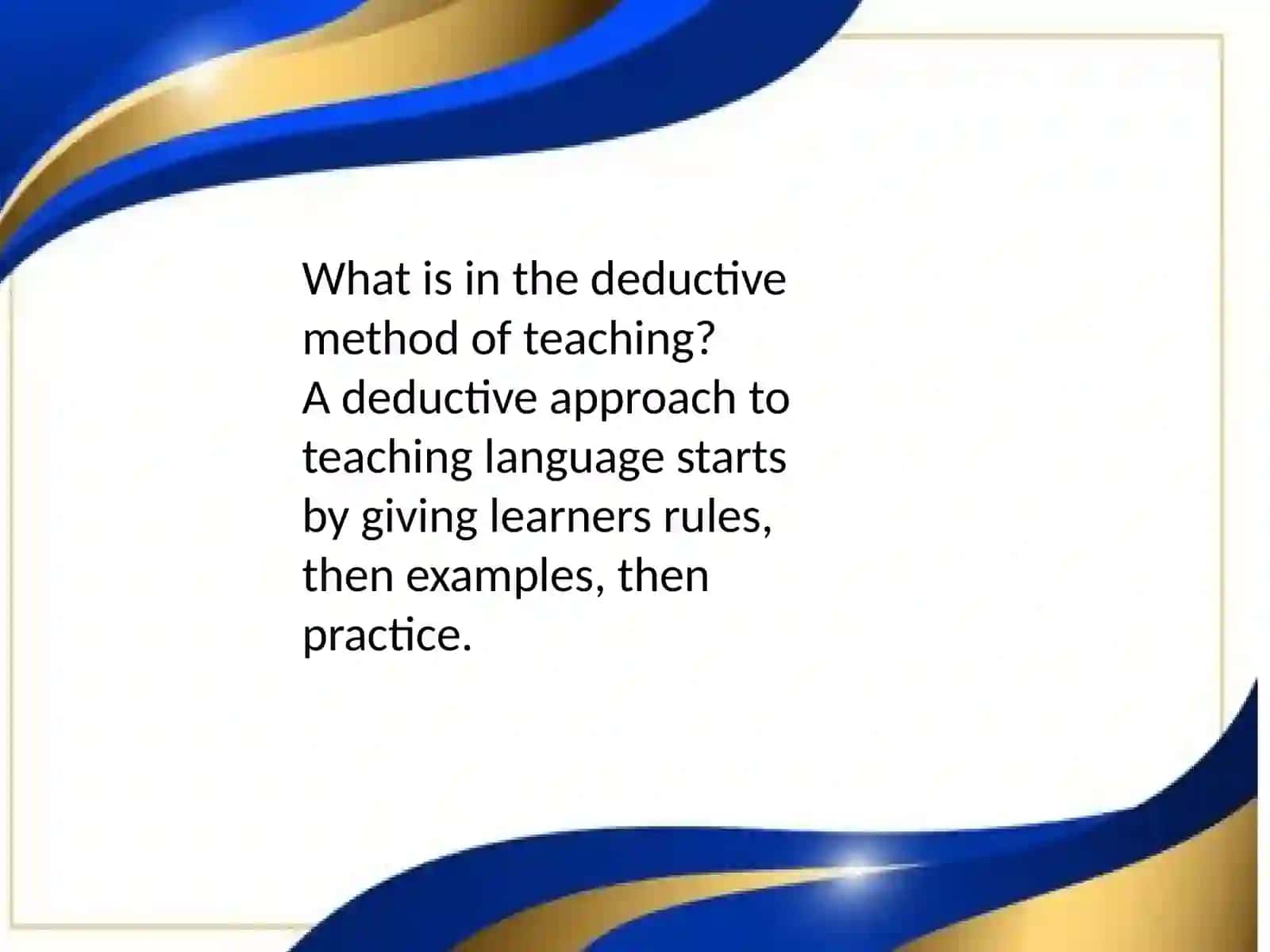 What is in the deductive method of teaching?
A deductive approach to teaching language starts by giving learners rules, then examples, then practice.